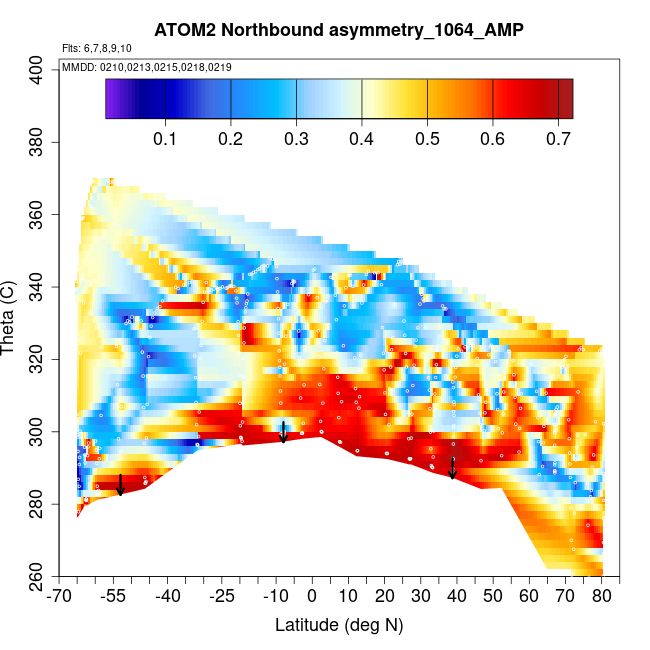 ATOM2 Northbound asymmetry_1064_AMP

Flts: 6,7,8,9,10

MMDD: 0210,0213,0215,0218,0219

0.1 0.2 0.3 0.4 0.5 0.6 0.7

Theta (C)

400
380
360
340
320
300
280
260

-70 -55 -40 -25 -10 0 10 20 30 40 50 60 70 80

Latitude (deg N)